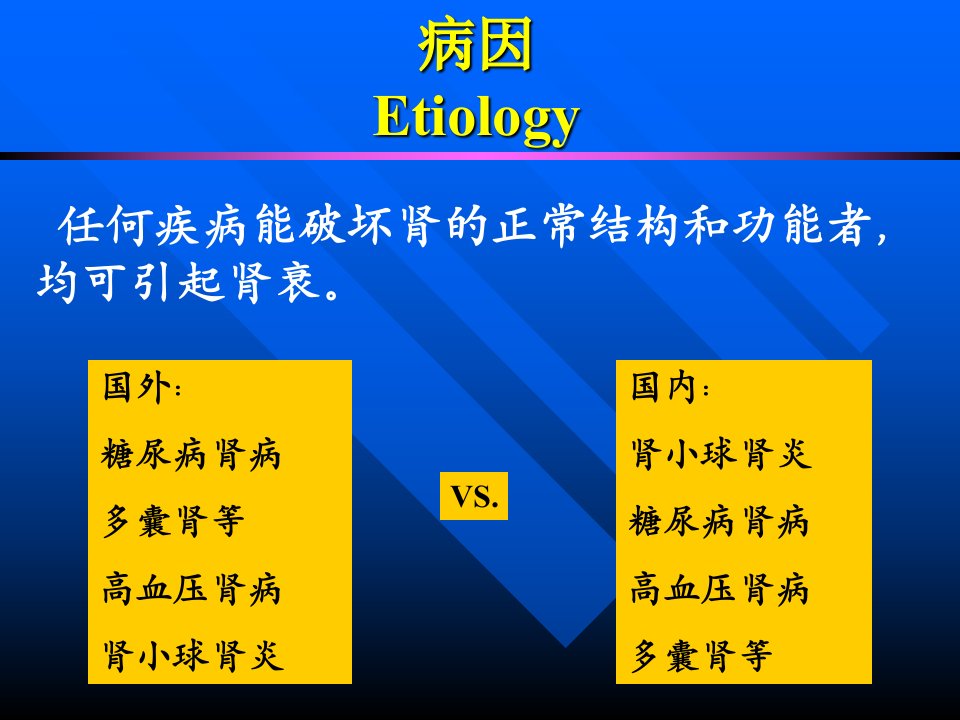 病因
Etiology

任何疾病能破坏肾的正常结构和功能者，均可引起肾衰。

国外：
糖尿病肾病
多囊肾等
高血压肾病
肾小球肾炎

VS.

国内：
肾小球肾炎
糖尿病肾病
高血压肾病
多囊肾等